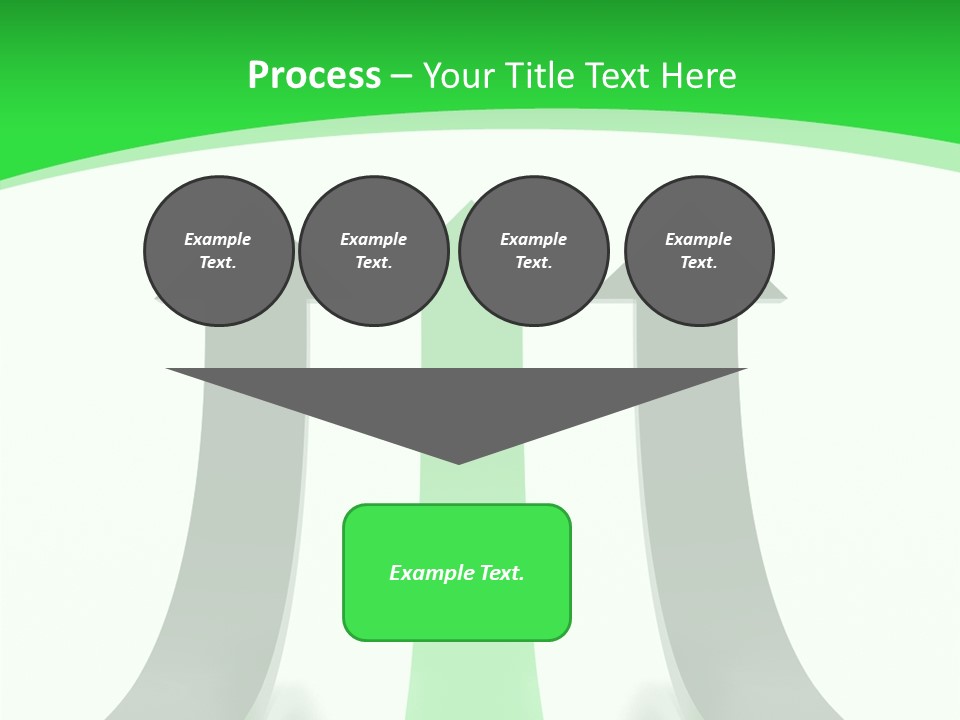 Process – Your Title Text Here

Example Text.

Example Text.

Example Text.

Example Text.

Example Text.